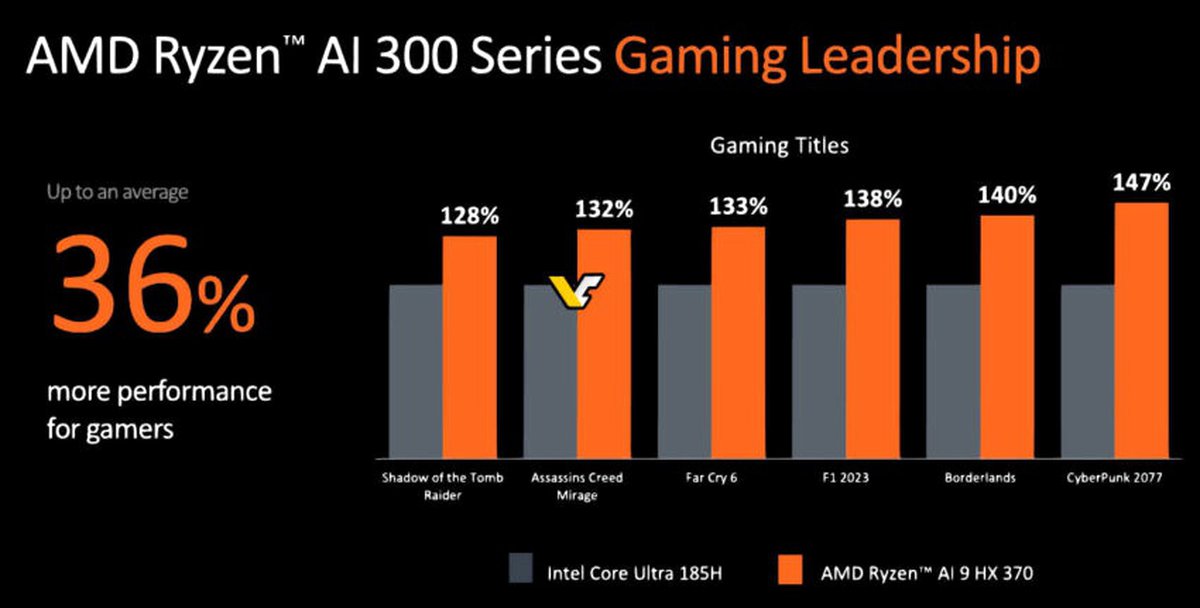 AMD Ryzen™ AI 300 Series Gaming Leadership

Up to an average

36%

more performance for gamers

Gaming Titles

128%
132%
133%
138%
140%
147%

Shadow of the Tomb Raider
Assassins Creed Mirage
Far Cry 6
F1 2023
Borderlands
CyberPunk 2077

Intel Core Ultra 185H
AMD Ryzen™ AI 9 HX 370